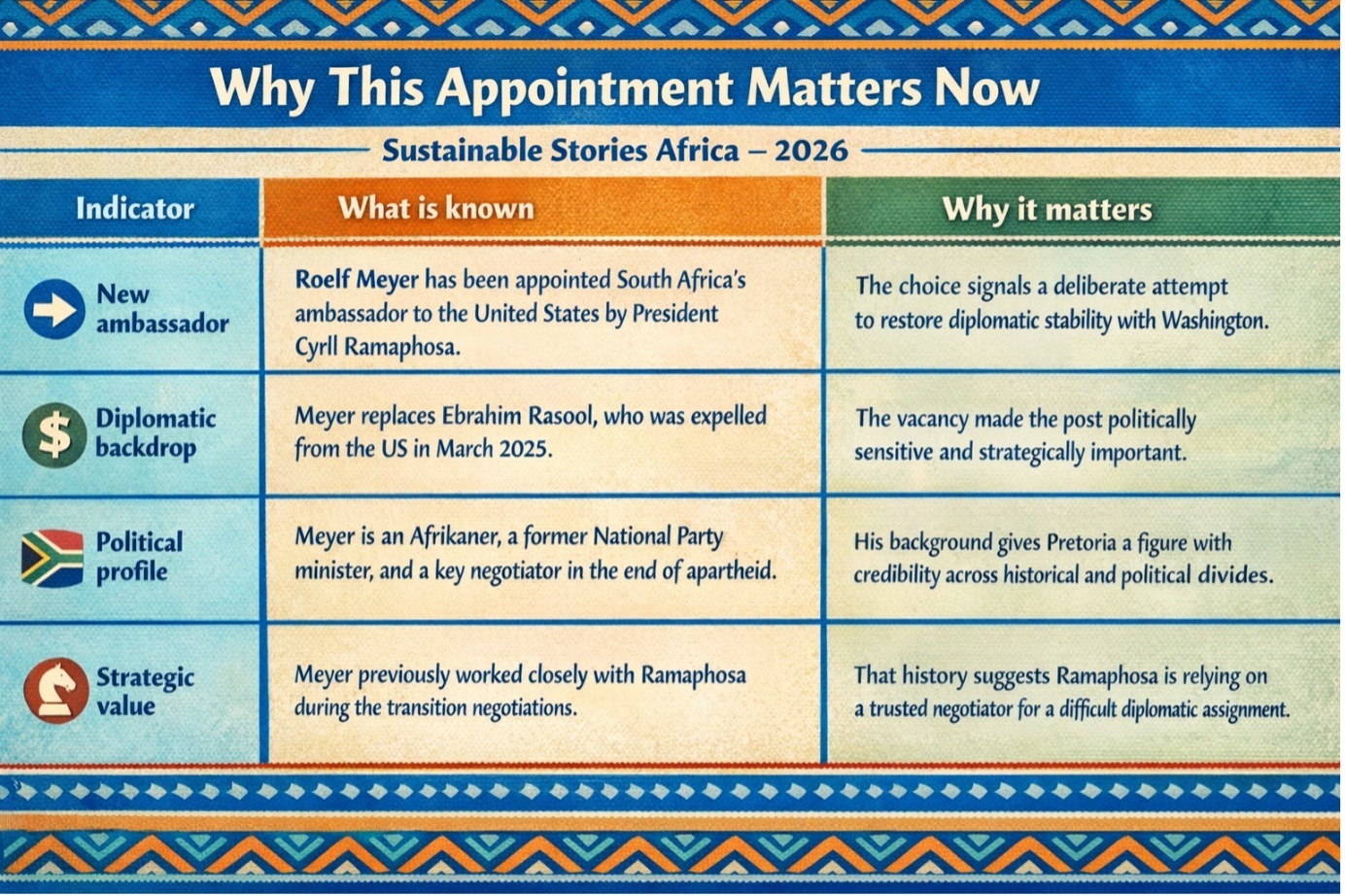 Why This Appointment Matters Now

Sustainable Stories Africa – 2026

| Indicator | What is known | Why it matters |
|---|---|---|
| New ambassador | Roelf Meyer has been appointed South Africa's ambassador to the United States by President Cyrll Ramaphosa. | The choice signals a deliberate attempt to restore diplomatic stability with Washington. |
| Diplomatic backdrop | Meyer replaces Ebrahim Rasool, who was expelled from the US in March 2025. | The vacancy made the post politically sensitive and strategically important. |
| Political profile | Meyer is an Afrikaner, a former National Party minister, and a key negotiator in the end of apartheid. | His background gives Pretoria a figure with credibility across historical and political divides. |
| Strategic value | Meyer previously worked closely with Ramaphosa during the transition negotiations. | That history suggests Ramaphosa is relying on a trusted negotiator for a difficult diplomatic assignment. |